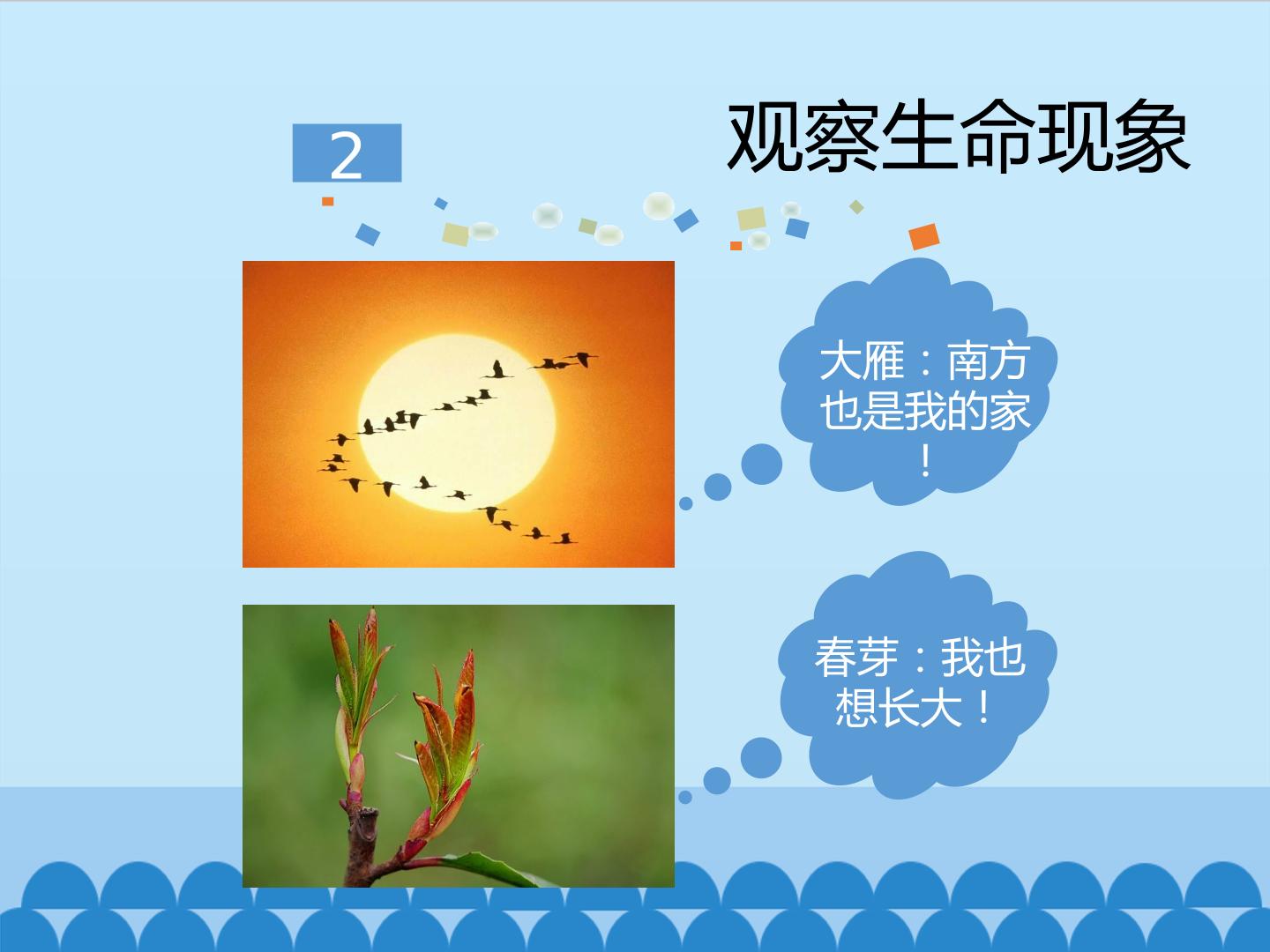 2

观察生命现象

大雁：南方也是我的家！

春芽：我也想长大！